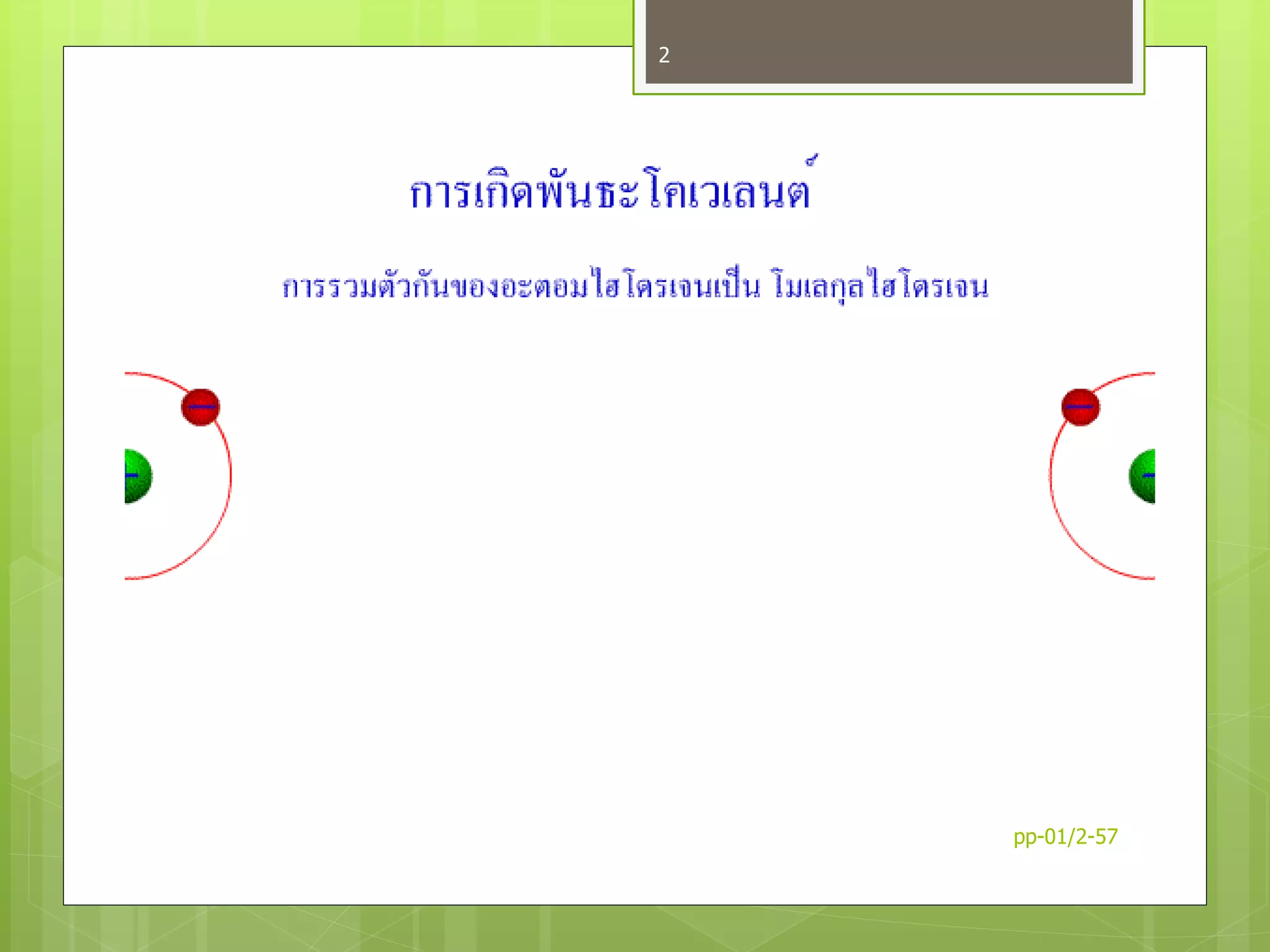 2

การเกิดพันธะโคเวเลนต์

การรวมตัวกันของอะตอมไฮโดรเจนเป็น โมเลกุลไฮโดรเจน

pp-01/2-57